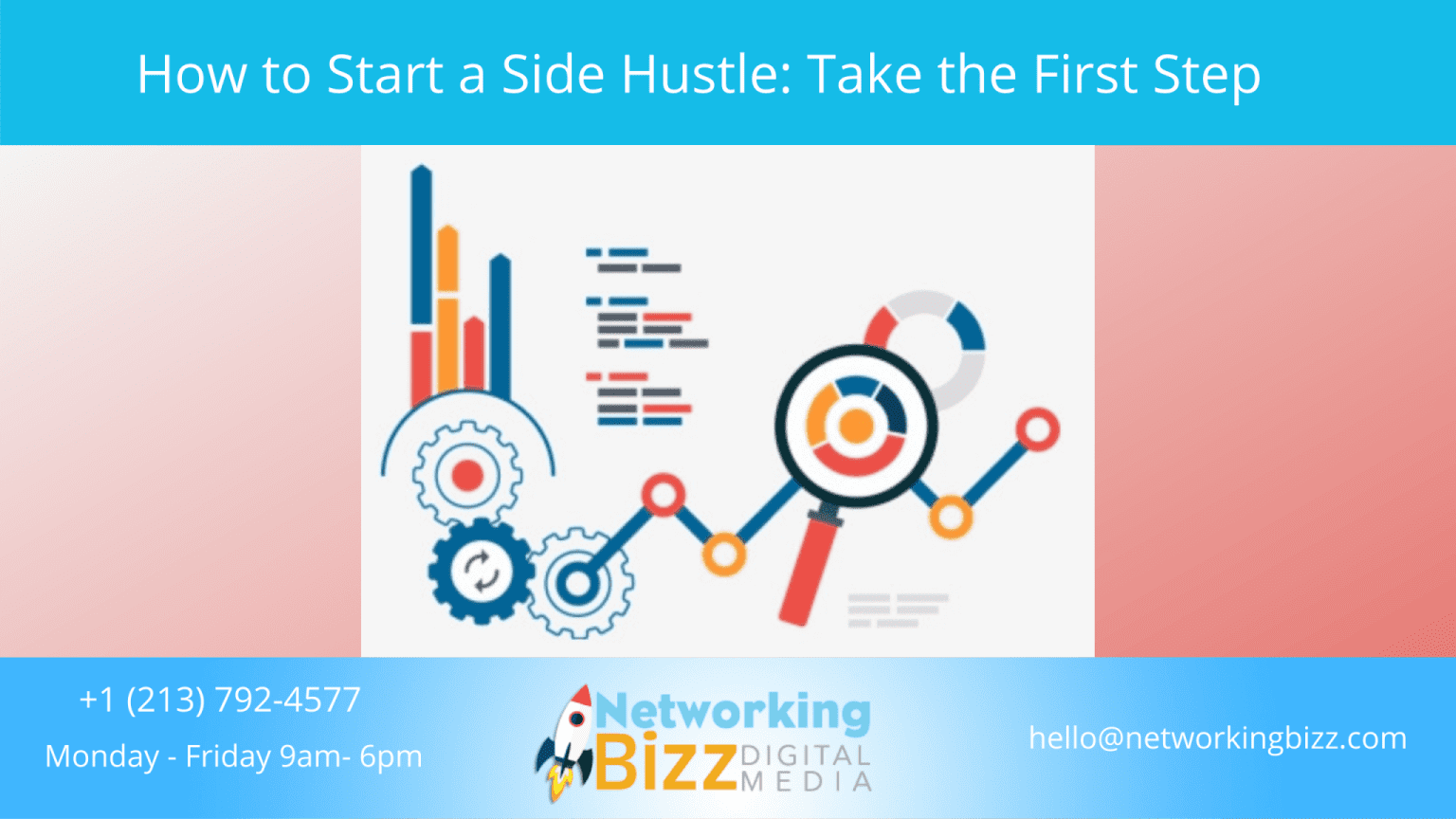 How to Start a Side Hustle: Take the First Step

+1 (213) 792-4577

Monday - Friday 9am- 6pm

Networking Bizz DIGITAL MEDIA

hello@networkingbizz.com